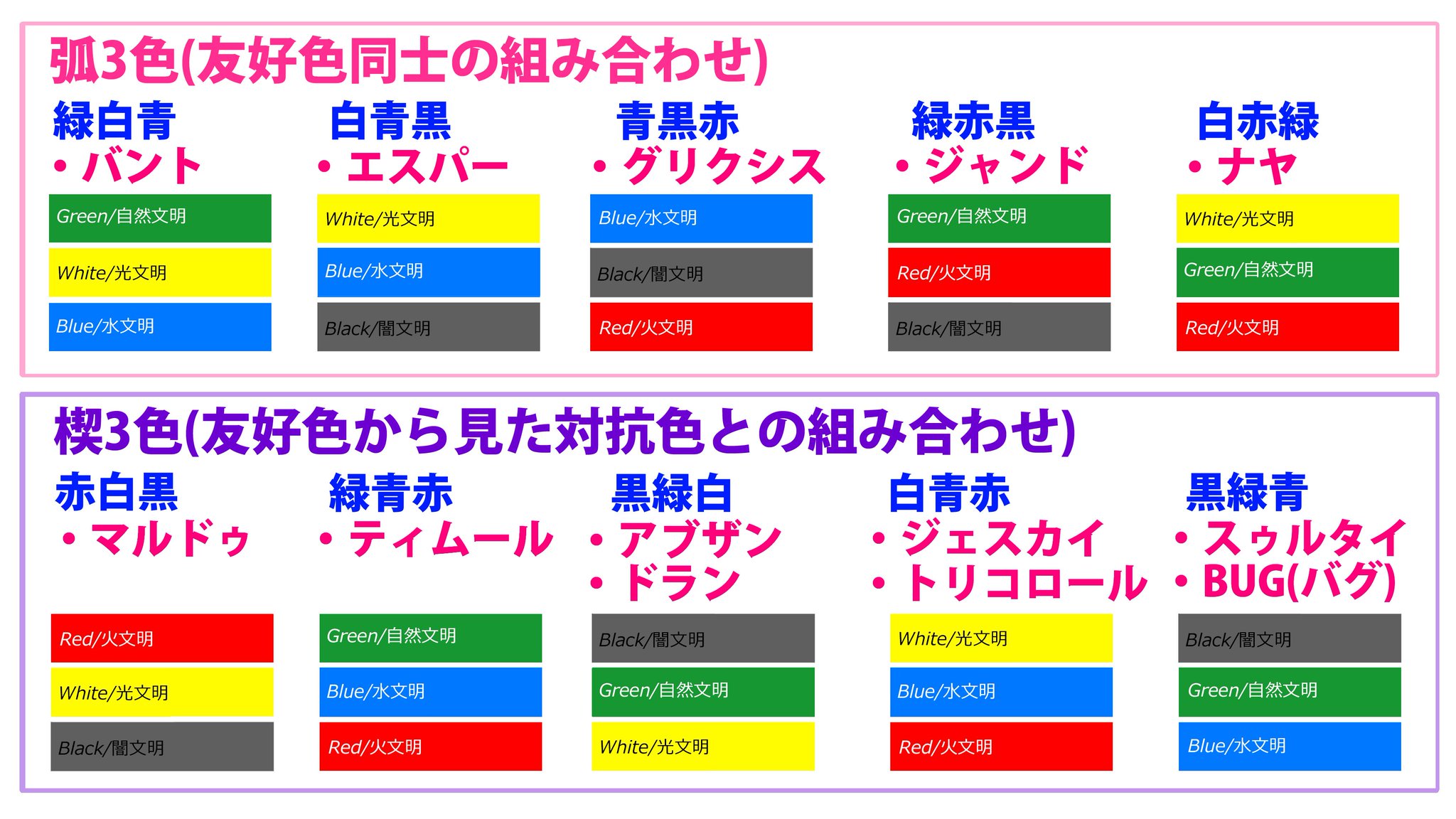 弧3色(友好色同士の組み合わせ)

緑白青
・バント

Green/自然文明

White/光文明

Blue/水文明

白青黒
・エスパー

White/光文明

Blue/水文明

Black/闇文明

青黒赤
・グリクシス

Blue/水文明

Black/闇文明

Red/火文明

緑赤黒
・ジャンド

Green/自然文明

Red/火文明

Black/闇文明

白赤緑
・ナヤ

White/光文明

Green/自然文明

Red/火文明

楔3色(友好色から見た対抗色との組み合わせ)

赤白黒
・マルドゥ

Red/火文明

White/光文明

Black/闇文明

緑青赤
・ティムール

Green/自然文明

Blue/水文明

Red/火文明

黒緑白
・アブザン
・ドラン

Black/闇文明

Green/自然文明

White/光文明

白青赤
・ジェスカイ
・トリコロール

White/光文明

Blue/水文明

Red/火文明

黒緑青
・スゥルタイ
・BUG(バグ)

Black/闇文明

Green/自然文明

Blue/水文明